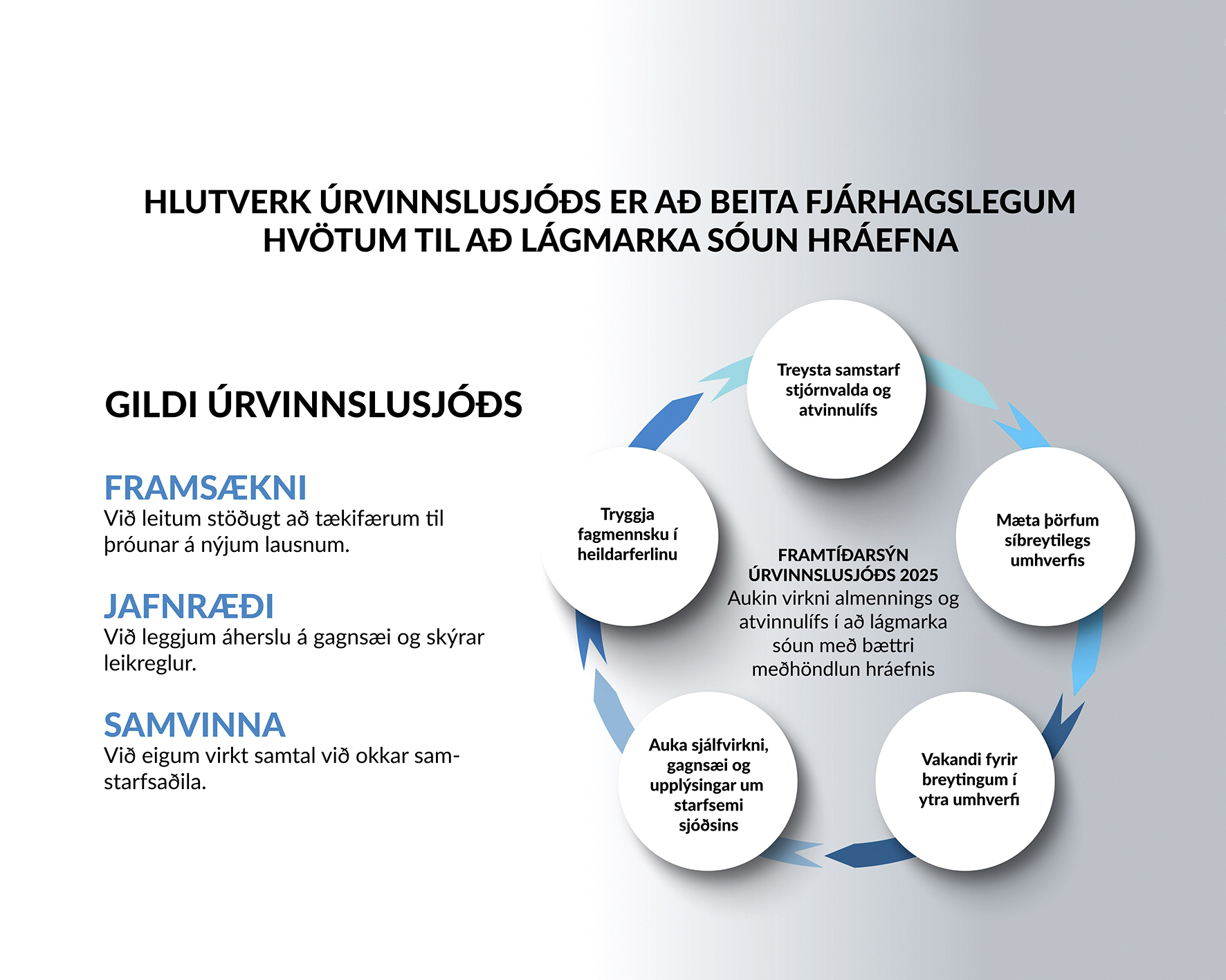 HLUTVERK ÚRVINNSLUSJÓÐS ER AÐ BEITA FJÁRHAGSLEGUM HVÖTUM TIL AÐ LÁGMARKA SÓUN HRÁEFNA

GILDI ÚRVINNSLUSJÓÐS

FRAMSÆKNI
Við leitum stöðugt að tækifærum til þróunar á nýjum lausnum.

JAFNRÆÐI
Við leggjum áherslu á gagnsæi og skýrar leikreglur.

SAMVINNA
Við eigum virkt samtal við okkar samstarfsaðila.

Treysta samstarf stjórnvalda og atvinnulífs

Mæta þörfum síbreytilegs umhverfis

Vakandi fyrir breytingum í ytra umhverfi

Auka sjálfvirkni, gagnsæi og upplýsingar um starfsemi sjóðsins

Tryggja fagmennsku í heildarferlinu

FRAMTÍÐARSÝN ÚRVINNSLUSJÓÐS 2025
Aukin virkni almennings og atvinnulífs í að lágmarka sóun með bættri meðhöndlun hráefnis